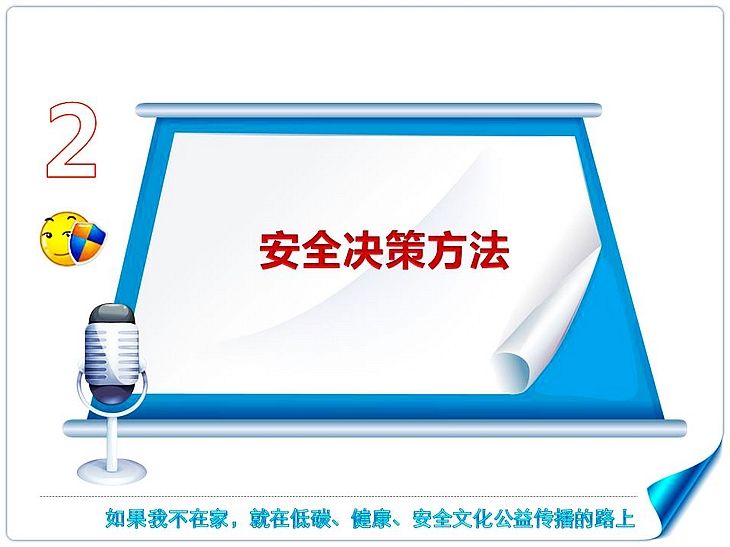 2

安全决策方法

如果我不在家，就在低碳、健康、安全文化公益传播的路上